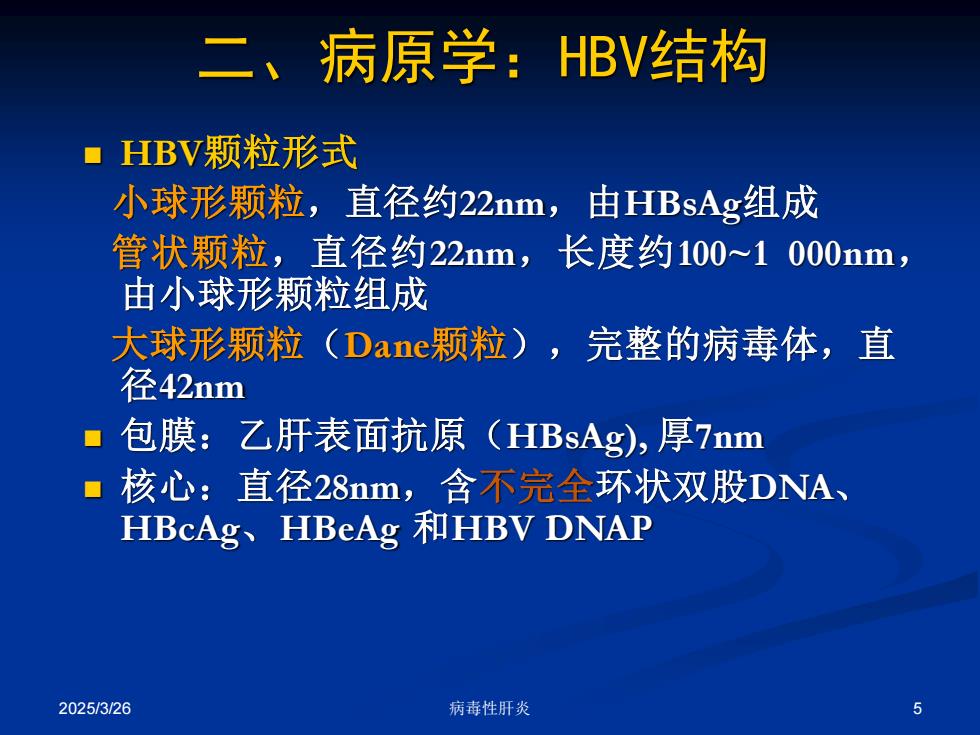 二、病原学：HBV结构

HBV颗粒形式

小球形颗粒，直径约22nm，由HBsAg组成

管状颗粒，直径约22nm，长度约100~1 000nm，由小球形颗粒组成

大球形颗粒（Dane颗粒），完整的病毒体，直径42nm

包膜：乙肝表面抗原（HBsAg), 厚7nm

核心：直径28nm，含不完全环状双股DNA、HBcAg、HBeAg 和HBV DNAP

2025/3/26

病毒性肝炎

5